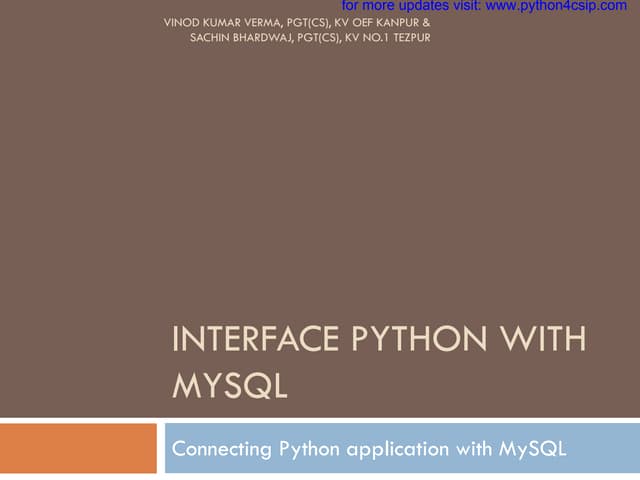 for more updates visit: www.python4csip.com

VINOD KUMAR VERMA, PGT(CS), KV OEF KANPUR & SACHIN BHARDWAJ, PGT(CS), KV NO.1 TEZPUR

INTERFACE PYTHON WITH MYSQL

Connecting Python application with MySQL